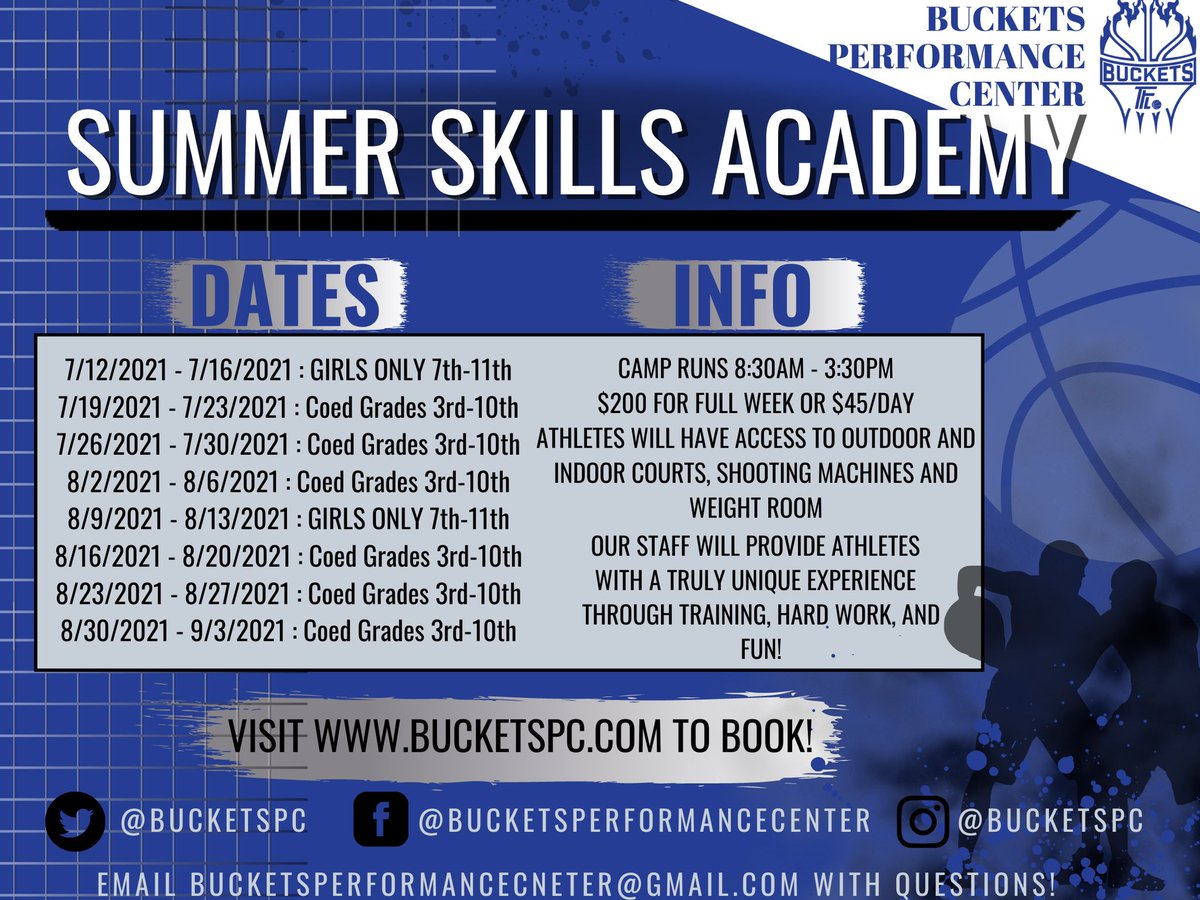 BUCKETS PERFORMANCE CENTER

BUCKETS

SUMMER SKILLS ACADEMY

DATES

7/12/2021 - 7/16/2021 : GIRLS ONLY 7th-11th
7/19/2021 - 7/23/2021 : Coed Grades 3rd-10th
7/26/2021 - 7/30/2021 : Coed Grades 3rd-10th
8/2/2021 - 8/6/2021 : Coed Grades 3rd-10th
8/9/2021 - 8/13/2021 : GIRLS ONLY 7th-11th
8/16/2021 - 8/20/2021 : Coed Grades 3rd-10th
8/23/2021 - 8/27/2021 : Coed Grades 3rd-10th
8/30/2021 - 9/3/2021 : Coed Grades 3rd-10th

INFO

CAMP RUNS 8:30AM - 3:30PM
$200 FOR FULL WEEK OR $45/DAY
ATHLETES WILL HAVE ACCESS TO OUTDOOR AND INDOOR COURTS, SHOOTING MACHINES AND WEIGHT ROOM
OUR STAFF WILL PROVIDE ATHLETES WITH A TRULY UNIQUE EXPERIENCE THROUGH TRAINING, HARD WORK, AND FUN!

VISIT WWW.BUCKETSPC.COM TO BOOK!

@BUCKETSPC @BUCKETSPERFORMANCECENTER @BUCKETSPC

EMAIL BUCKETSPERFORMANCECNETER@GMAIL.COM WITH QUESTIONS!